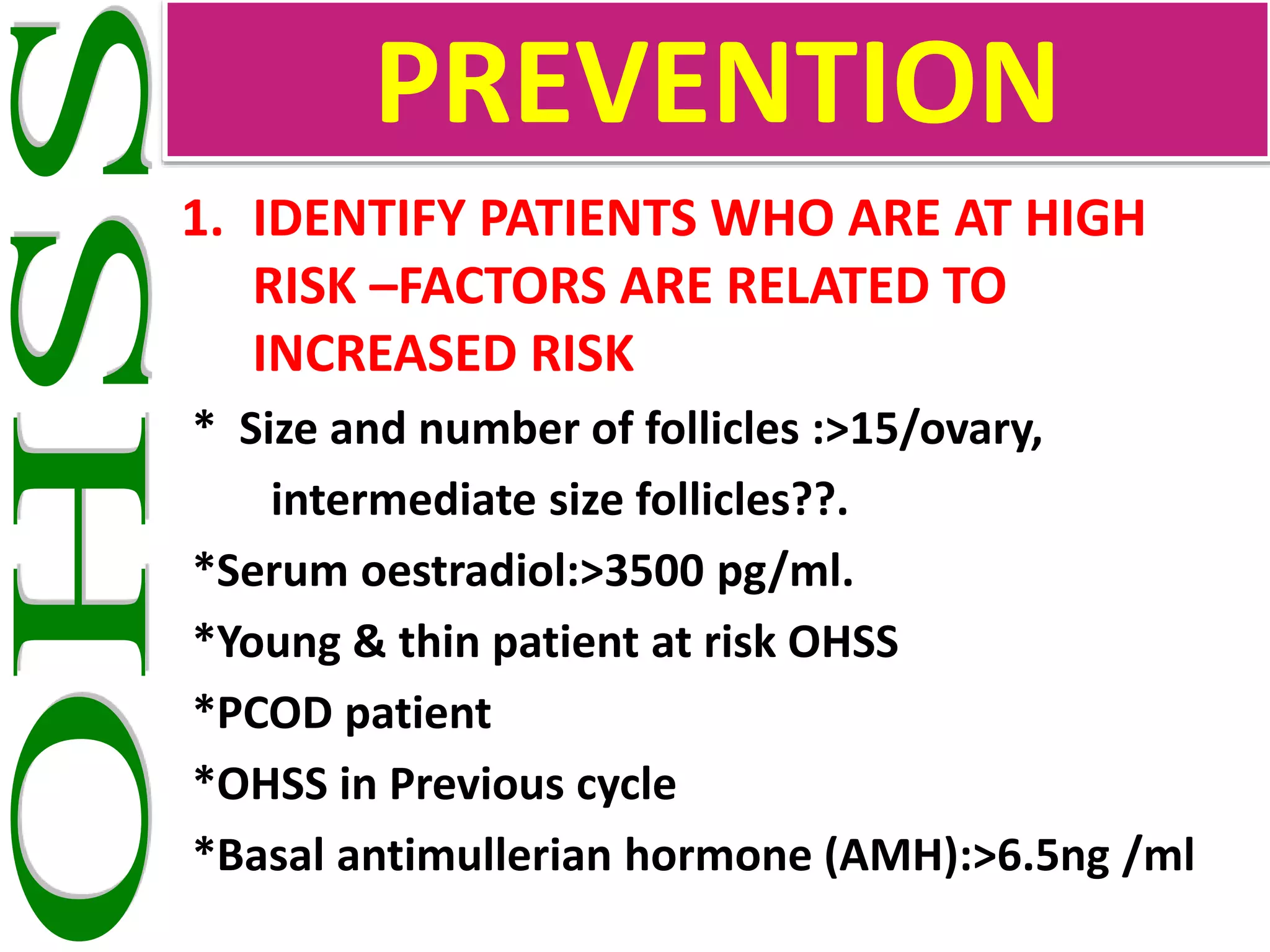 OHSS

PREVENTION

1. IDENTIFY PATIENTS WHO ARE AT HIGH RISK –FACTORS ARE RELATED TO INCREASED RISK

* Size and number of follicles :>15/ovary, intermediate size follicles??.

*Serum oestradiol:>3500 pg/ml.

*Young & thin patient at risk OHSS

*PCOD patient

*OHSS in Previous cycle

*Basal antimullerian hormone (AMH):>6.5ng /ml